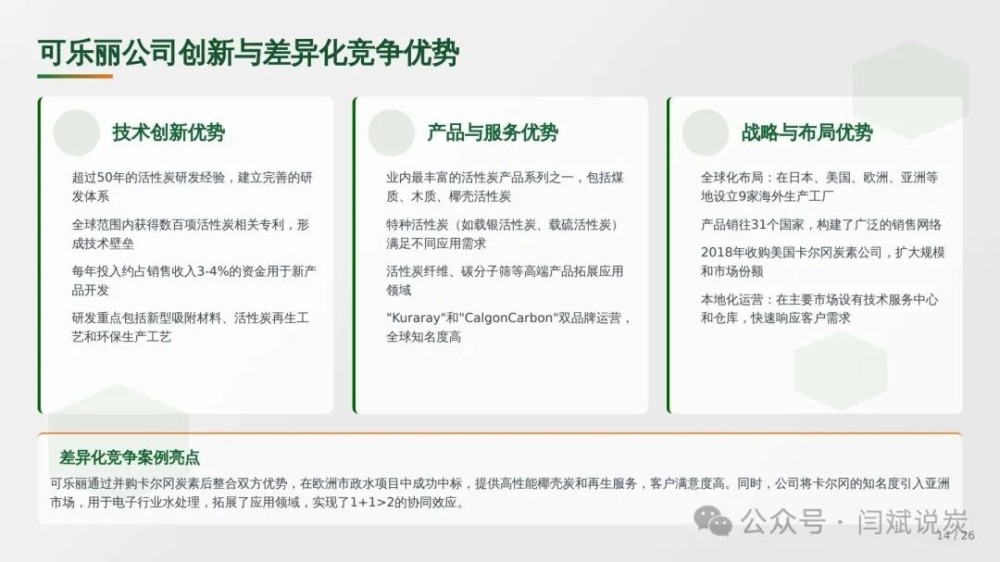 可乐丽公司创新与差异化竞争优势

技术创新优势

超过50年的活性炭研发经验，建立完善的研发体系

全球范围内获得数百项活性炭相关专利，形成技术壁垒

每年投入约占销售收入3-4%的资金用于新产品开发

研发重点包括新型吸附材料、活性炭再生工艺和环保生产工艺

产品与服务优势

业内最丰富的活性炭产品系列之一，包括煤质、木质、椰壳活性炭

特种活性炭（如载银活性炭、载硫活性炭）满足不同应用需求

活性炭纤维、碳分子筛等高端产品拓展应用领域

"Kuraray"和"CalgonCarbon"双品牌运营，全球知名度高

战略与布局优势

全球化布局：在日本、美国、欧洲、亚洲等地设立9家海外生产工厂

产品销往31个国家，构建了广泛的销售网络

2018年收购美国卡尔冈炭素公司，扩大规模和市场份额

本地化运营：在主要市场设有技术服务中心和仓库，快速响应客户需求

差异化竞争案例亮点

可乐丽通过并购卡尔冈炭素后整合双方优势，在欧洲市政水项目中成功中标，提供高性能椰壳炭和再生服务，客户满意度高。同时，公司将卡尔冈的知名度引入亚洲市场，用于电子行业水处理，拓展了应用领域，实现了1+1>2的协同效应。

公众号 · 闫斌说炭

14 / 26